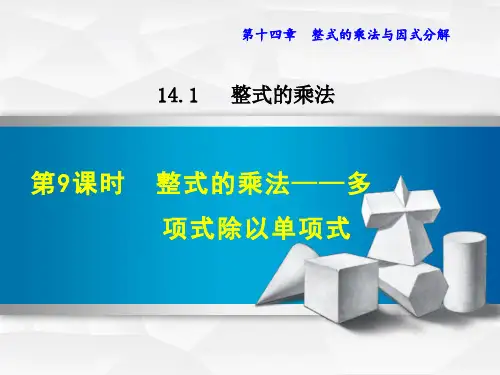 第十四章　整式的乘法与因式分解

14.1　整式的乘法

第9课时　整式的乘法——多项式除以单项式